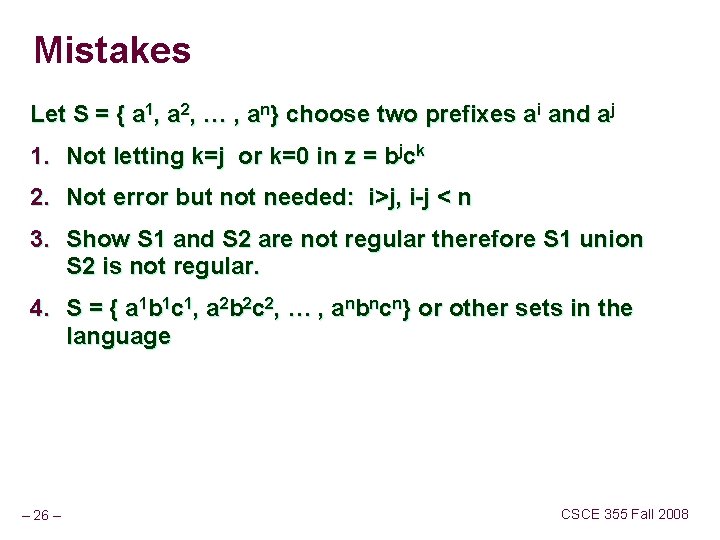 Mistakes

Let S = { $a^1$, $a^2$, … , $a^n$} choose two prefixes $a^i$ and $a^j$

1. Not letting k=j or k=0 in z = $b^jc^k$

2. Not error but not needed: i>j, i-j < n

3. Show S1 and S2 are not regular therefore S1 union S2 is not regular.

4. S = { $a^1b^1c^1$, $a^2b^2c^2$, … , $a^nb^nc^n$} or other sets in the language

– 26 –

CSCE 355 Fall 2008